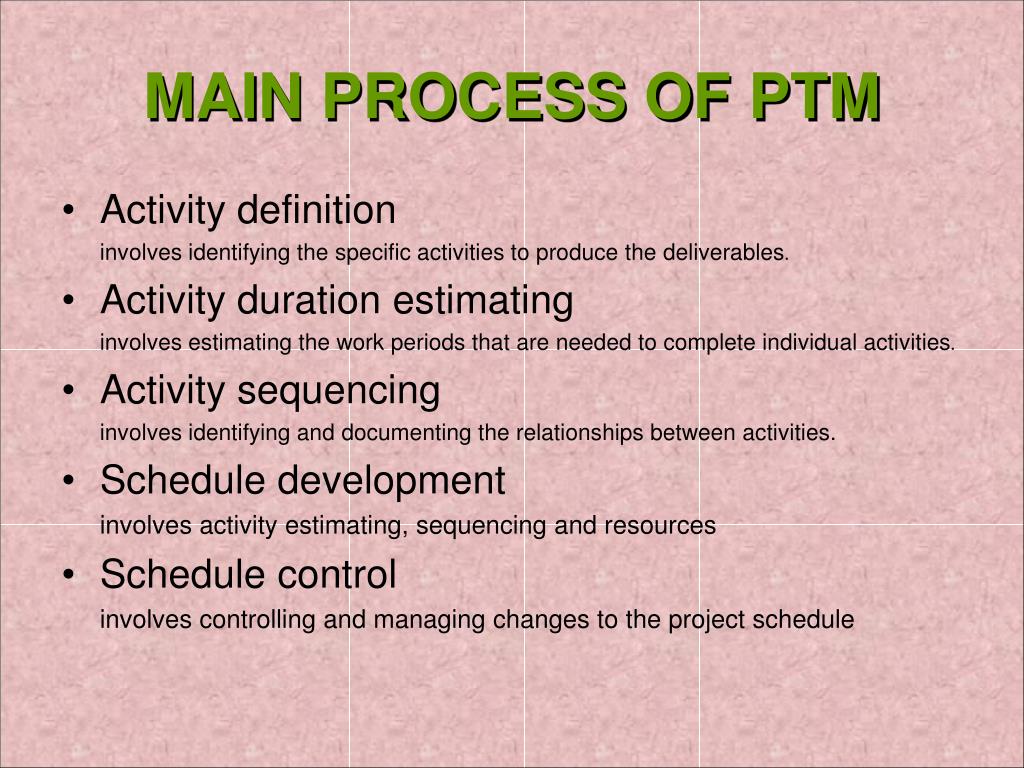 MAIN PROCESS OF PTM

• Activity definition
involves identifying the specific activities to produce the deliverables.

• Activity duration estimating
involves estimating the work periods that are needed to complete individual activities.

• Activity sequencing
involves identifying and documenting the relationships between activities.

• Schedule development
involves activity estimating, sequencing and resources

• Schedule control
involves controlling and managing changes to the project schedule